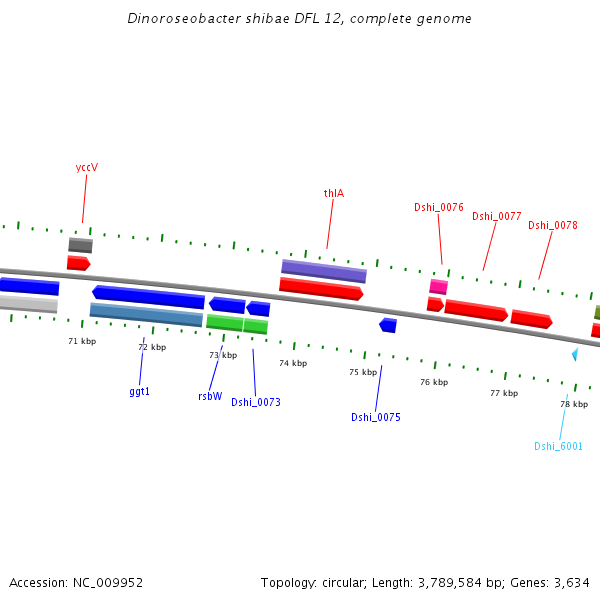 Dinoroseobacter shibae DFL 12, complete genome

yccV

thlA

Dshi_0076

Dshi_0077

Dshi_0078

71 kbp

72 kbp

73 kbp

74 kbp

75 kbp

76 kbp

77 kbp

78 kbp

ggt1

rsbW

Dshi_0073

Dshi_0075

Dshi_6001

Accession: NC_009952

Topology: circular; Length: 3,789,584 bp; Genes: 3,634